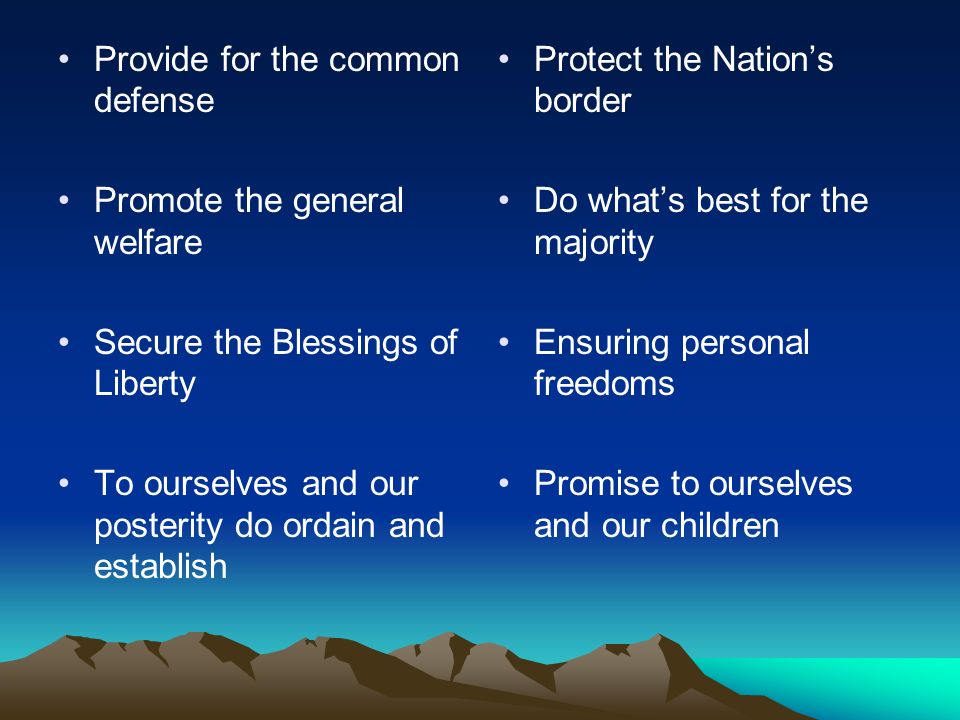 • Provide for the common defense

• Promote the general welfare

• Secure the Blessings of Liberty

• To ourselves and our posterity do ordain and establish

• Protect the Nation’s border

• Do what’s best for the majority

• Ensuring personal freedoms

• Promise to ourselves and our children